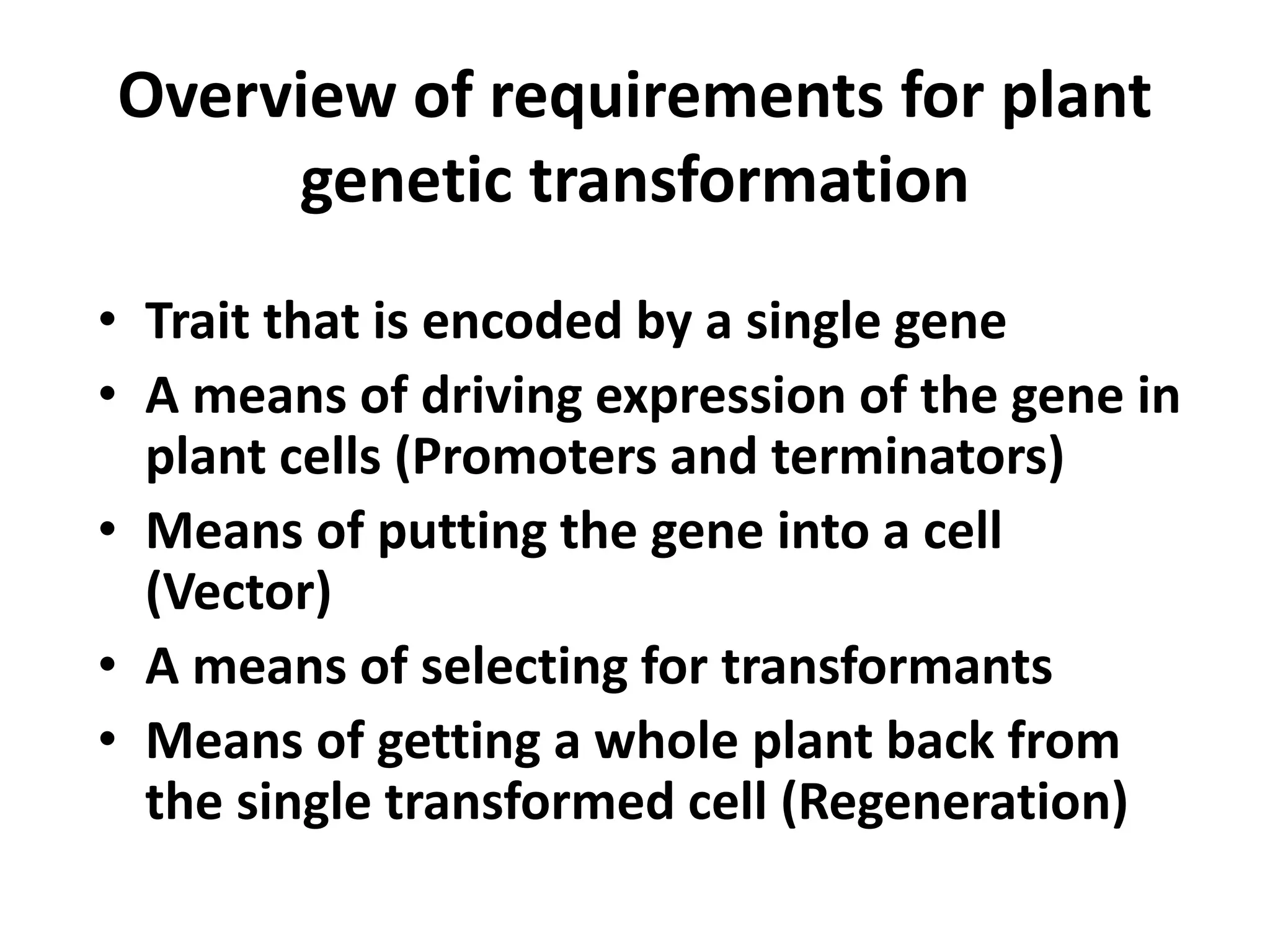 Overview of requirements for plant genetic transformation

• Trait that is encoded by a single gene
• A means of driving expression of the gene in plant cells (Promoters and terminators)
• Means of putting the gene into a cell (Vector)
• A means of selecting for transformants
• Means of getting a whole plant back from the single transformed cell (Regeneration)